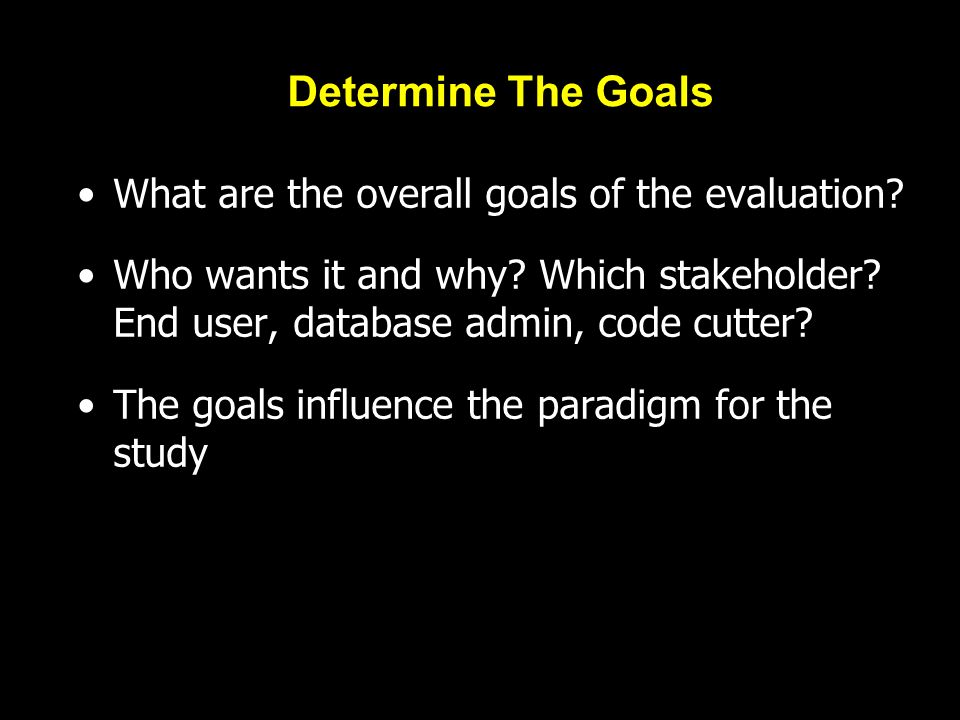 Determine The Goals

• What are the overall goals of the evaluation?

• Who wants it and why? Which stakeholder? End user, database admin, code cutter?

• The goals influence the paradigm for the study